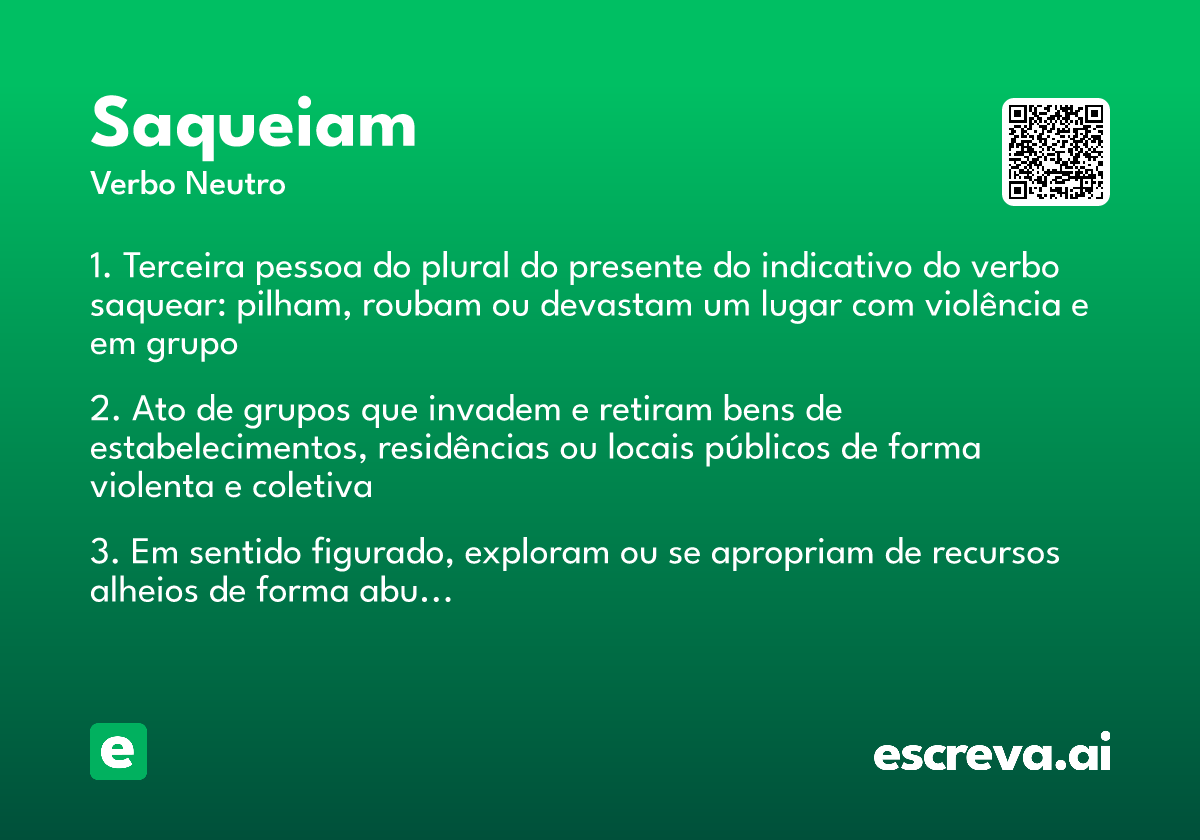 Saqueiam
Verbo Neutro

1. Terceira pessoa do plural do presente do indicativo do verbo saquear: pilham, roubam ou devastam um lugar com violência e em grupo

2. Ato de grupos que invadem e retiram bens de estabelecimentos, residências ou locais públicos de forma violenta e coletiva

3. Em sentido figurado, exploram ou se apropriam de recursos alheios de forma abu...

e

escreva.ai